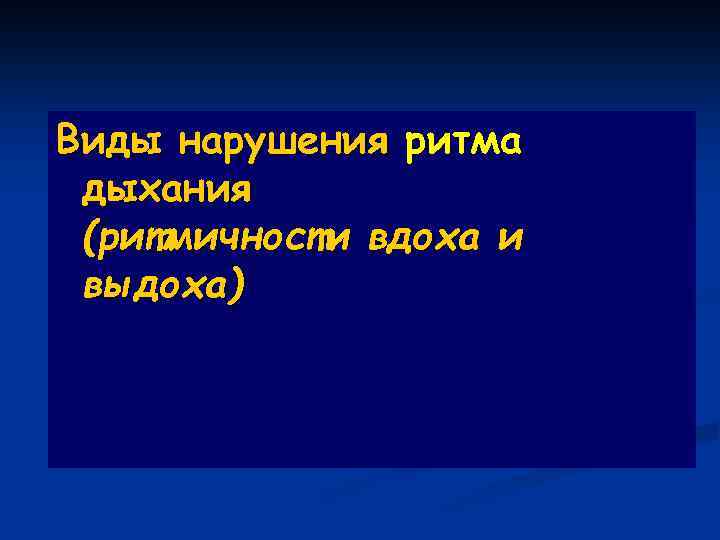 Виды нарушения ритма дыхания (ритмичности вдоха и выдоха)